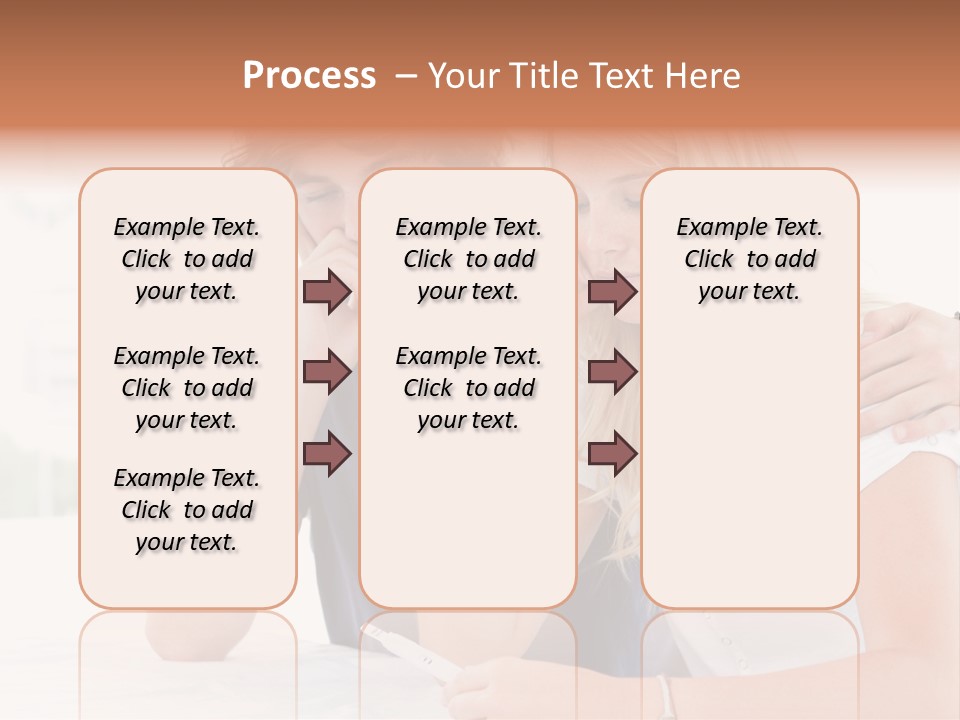 Process – Your Title Text Here

Example Text. Click to add your text.

Example Text. Click to add your text.

Example Text. Click to add your text.

Example Text. Click to add your text.

Example Text. Click to add your text.

Example Text. Click to add your text.